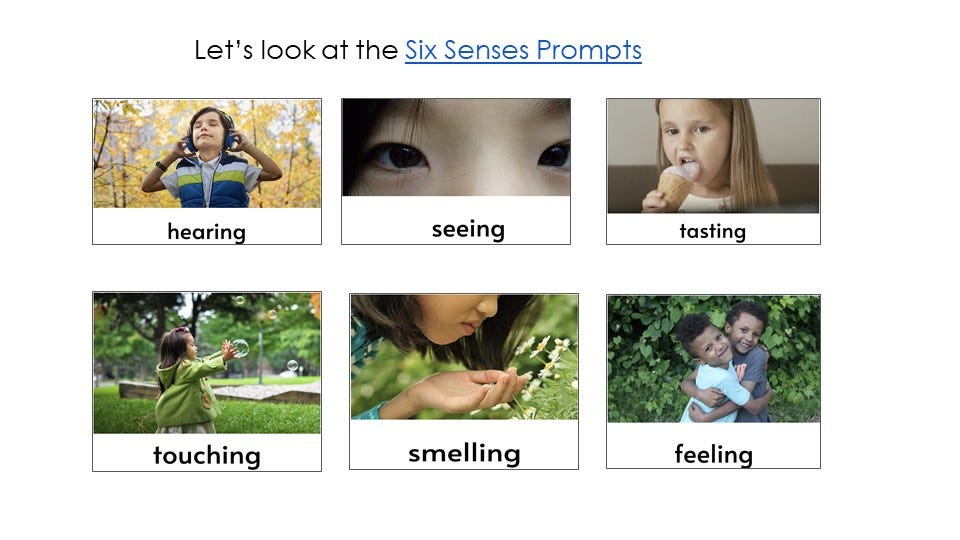 Let's look at the Six Senses Prompts

hearing

seeing

tasting

touching

smelling

feeling